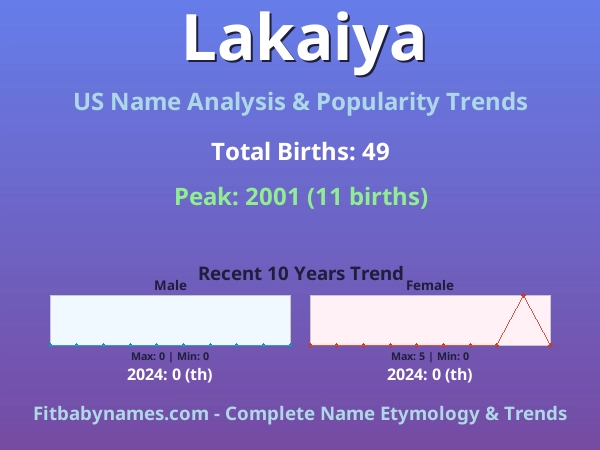 Lakaiya

US Name Analysis & Popularity Trends

Total Births: 49

Peak: 2001 (11 births)

Recent 10 Years Trend

Male

Max: 0 | Min: 0

2024: 0 (th)

Female

Max: 5 | Min: 0

2024: 0 (th)

Fitbabynames.com - Complete Name Etymology & Trends